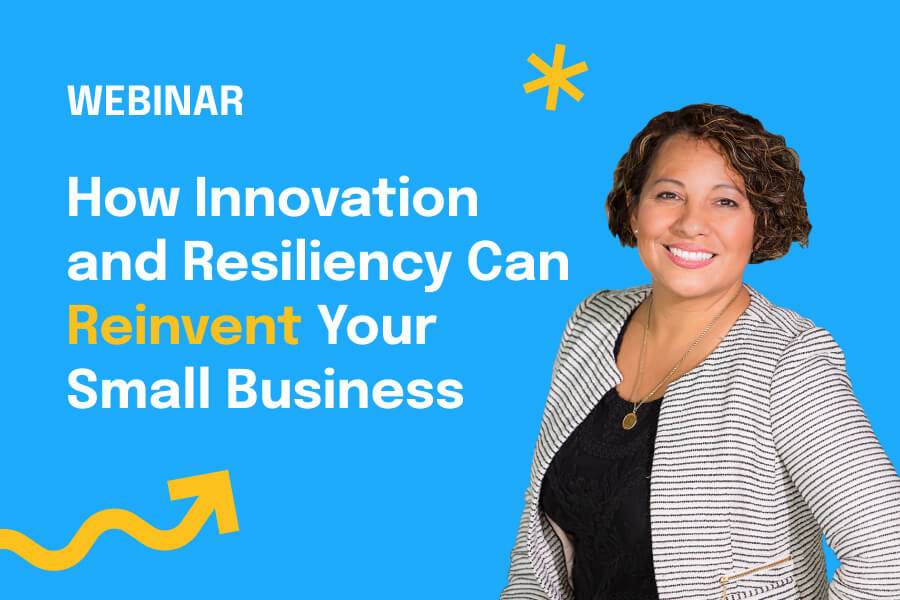 WEBINAR

How Innovation and Resiliency Can Reinvent Your Small Business